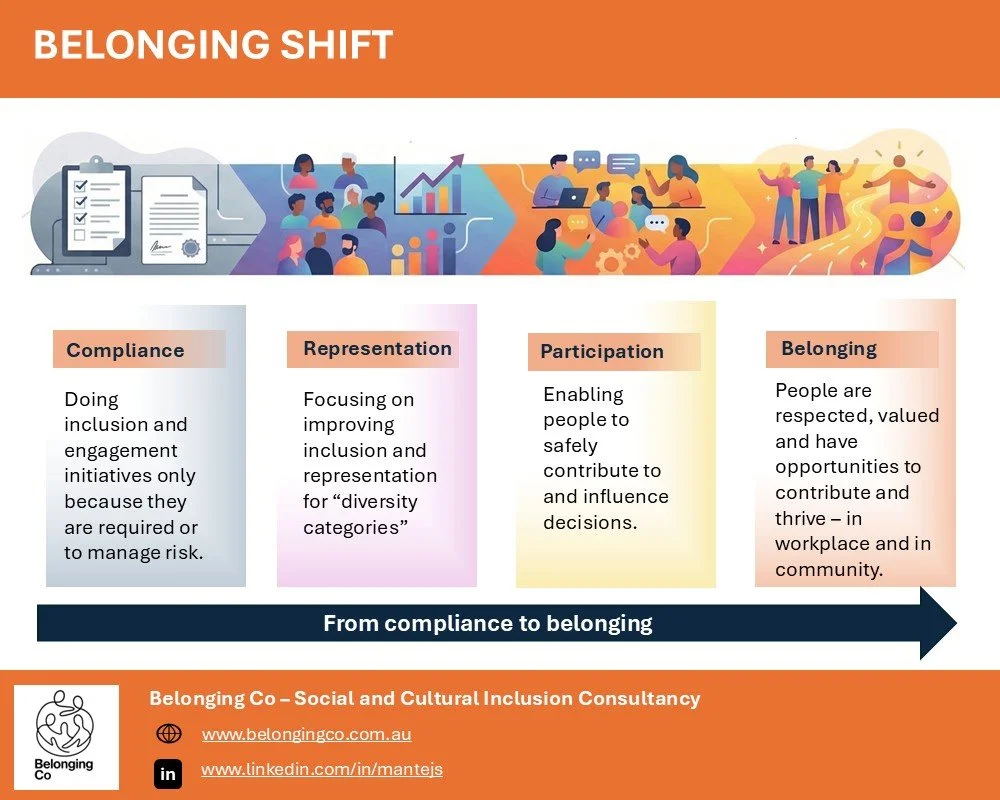 BELONGING SHIFT

Compliance

Doing inclusion and engagement initiatives only because they are required or to manage risk.

Representation

Focusing on improving inclusion and representation for “diversity categories”

Participation

Enabling people to safely contribute to and influence decisions.

Belonging

People are respected, valued and have opportunities to contribute and thrive – in workplace and in community.

From compliance to belonging

Belonging Co

Belonging Co – Social and Cultural Inclusion Consultancy

www.belongingco.com.au

in

www.linkedin.com/in/mantejs